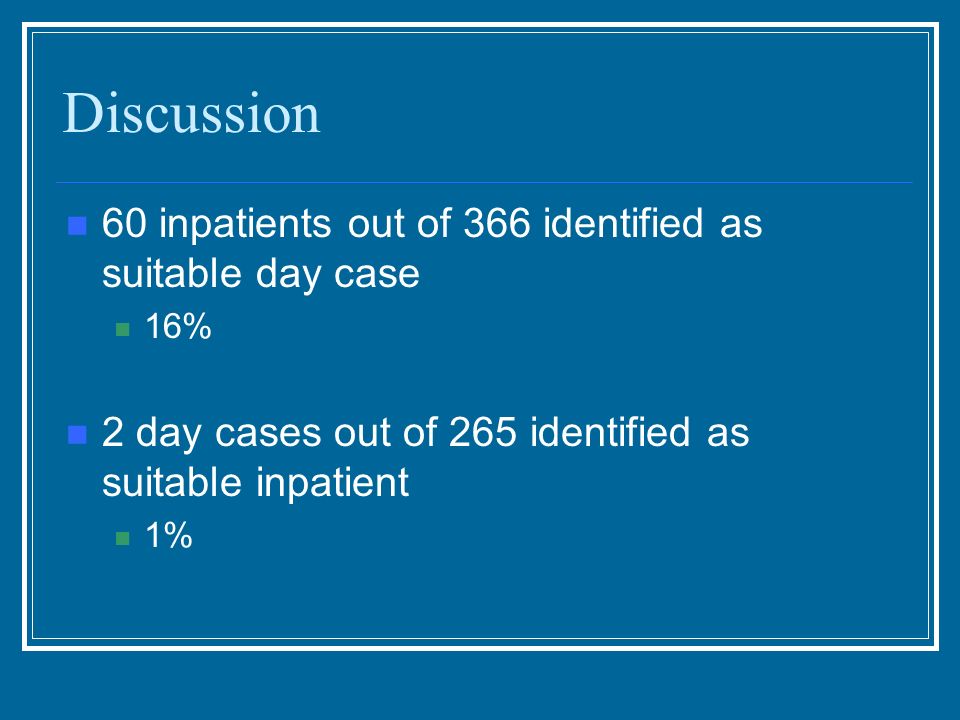 Discussion

60 inpatients out of 366 identified as suitable day case

16%

2 day cases out of 265 identified as suitable inpatient

1%